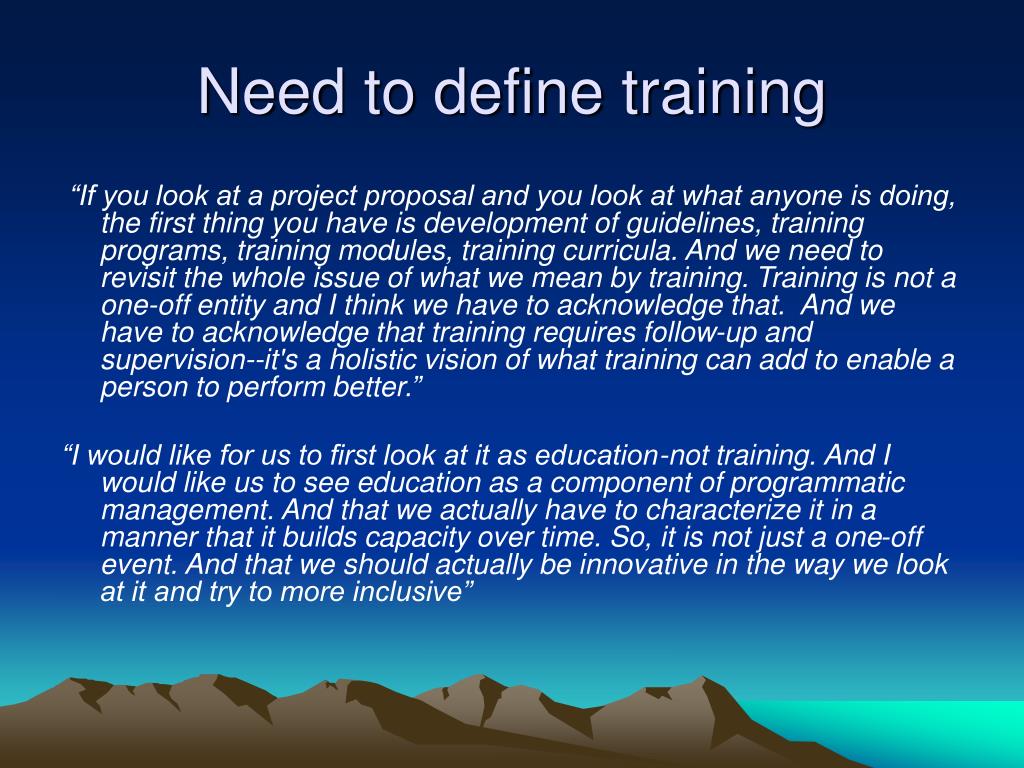 Need to define training

“If you look at a project proposal and you look at what anyone is doing, the first thing you have is development of guidelines, training programs, training modules, training curricula. And we need to revisit the whole issue of what we mean by training. Training is not a one-off entity and I think we have to acknowledge that. And we have to acknowledge that training requires follow-up and supervision--it's a holistic vision of what training can add to enable a person to perform better.”

“I would like for us to first look at it as education-not training. And I would like us to see education as a component of programmatic management. And that we actually have to characterize it in a manner that it builds capacity over time. So, it is not just a one-off event. And that we should actually be innovative in the way we look at it and try to more inclusive”